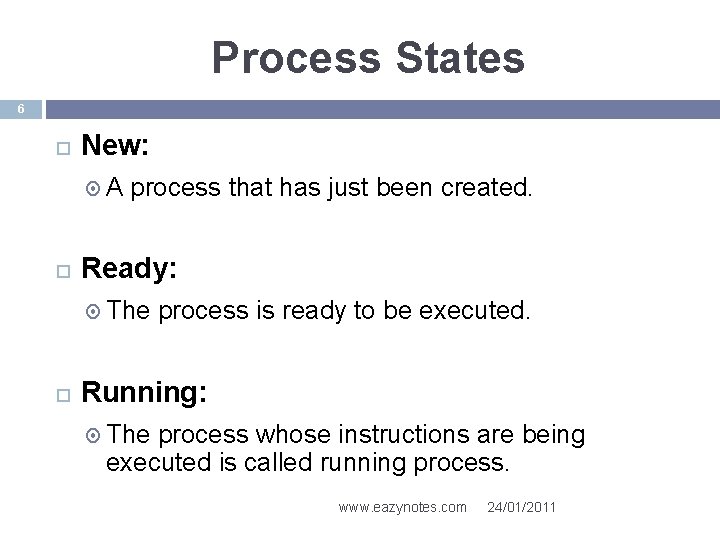 Process States

6

New:

A process that has just been created.

Ready:

The process is ready to be executed.

Running:

The process whose instructions are being executed is called running process.

www.eazynotes.com 24/01/2011